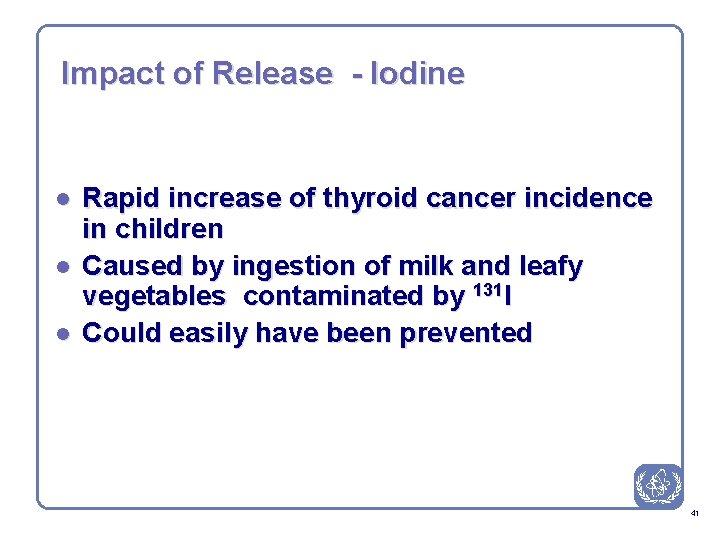 Impact of Release - Iodine

- Rapid increase of thyroid cancer incidence in children
- Caused by ingestion of milk and leafy vegetables contaminated by $^{131}I$
- Could easily have been prevented

41